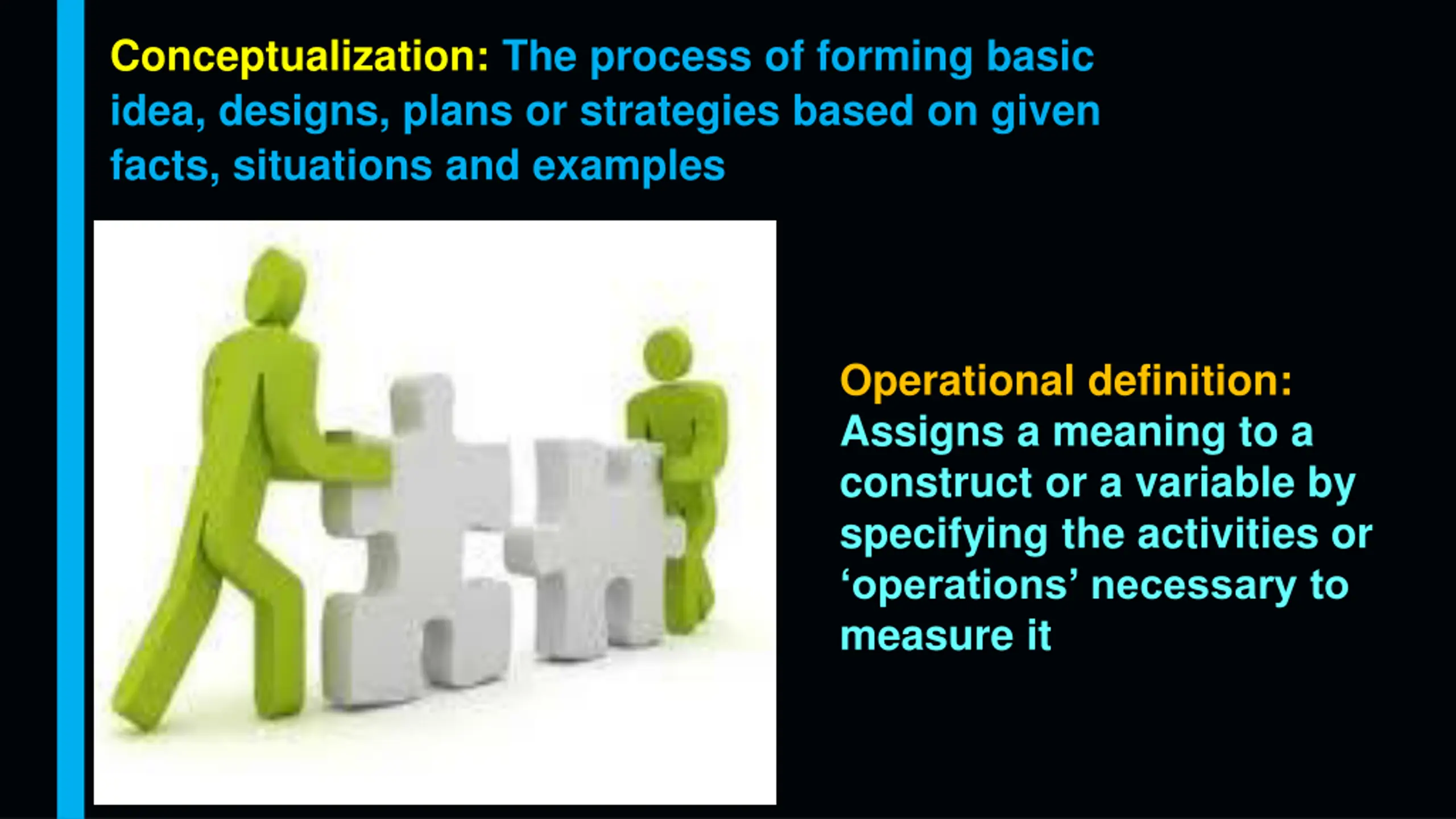 Conceptualization: The process of forming basic idea, designs, plans or strategies based on given facts, situations and examples

Operational definition: Assigns a meaning to a construct or a variable by specifying the activities or ‘operations’ necessary to measure it